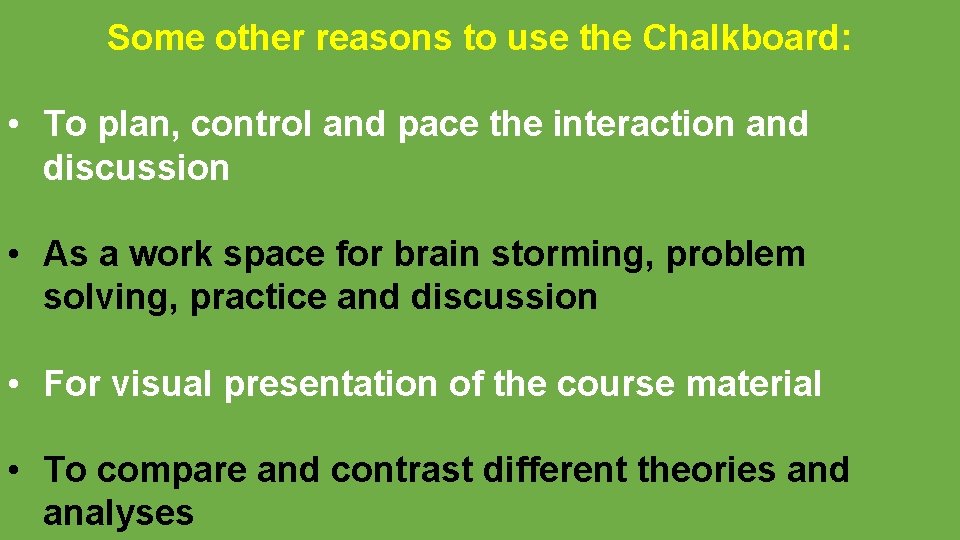 Some other reasons to use the Chalkboard:

• To plan, control and pace the interaction and discussion

• As a work space for brain storming, problem solving, practice and discussion

• For visual presentation of the course material

• To compare and contrast different theories and analyses